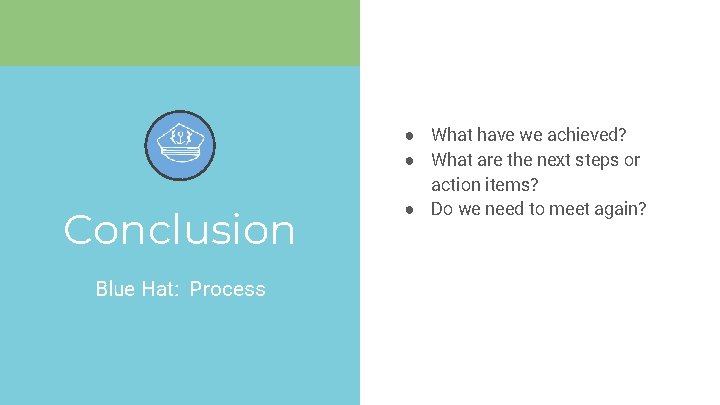 Conclusion

Blue Hat: Process

- What have we achieved?
- What are the next steps or action items?
- Do we need to meet again?